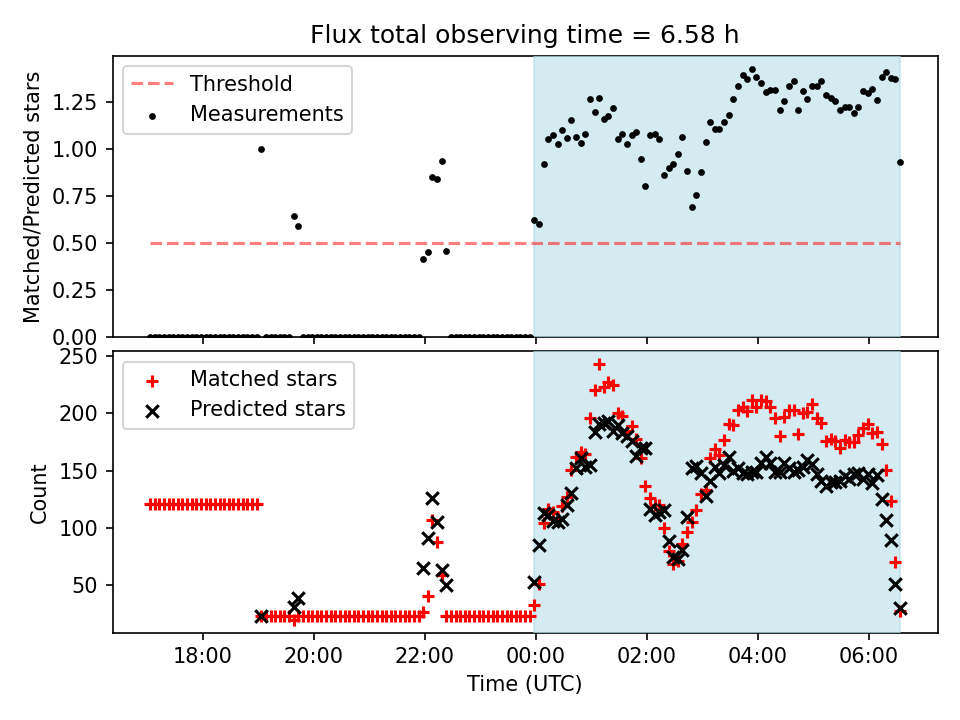 Flux total observing time = 6.58 h

Threshold
Measurements

Matched/Predicted stars

1.25
1.00
0.75
0.50
0.25
0.00

Matched stars
Predicted stars

Count

250
200
150
100
50

18:00
20:00
22:00
00:00
02:00
04:00
06:00

Time (UTC)